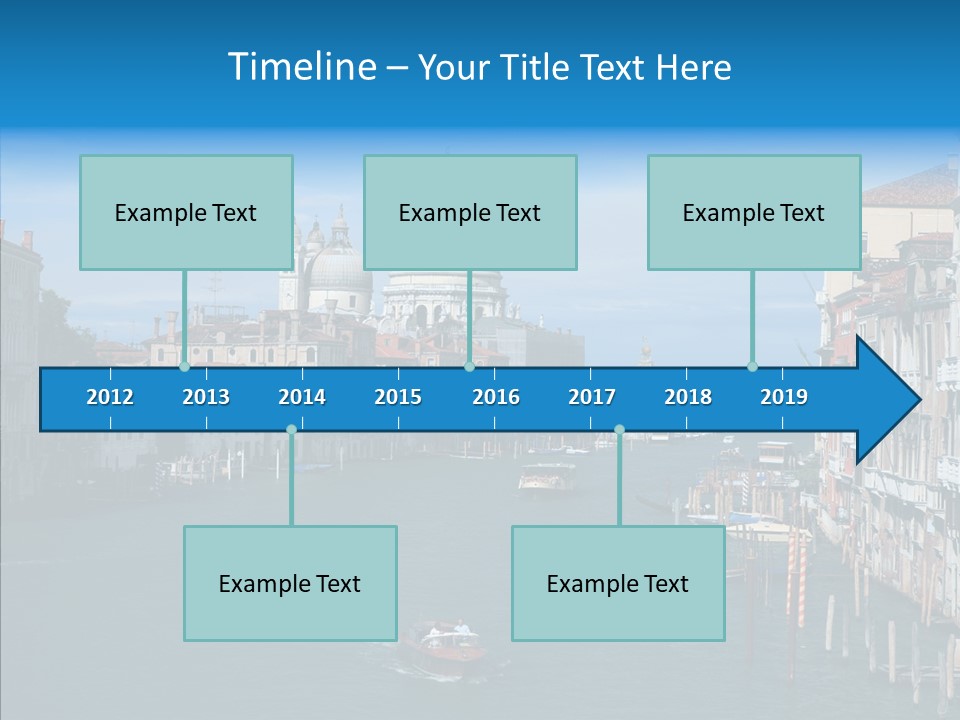 Timeline – Your Title Text Here

Example Text

Example Text

Example Text

2012 2013 2014 2015 2016 2017 2018 2019

Example Text

Example Text